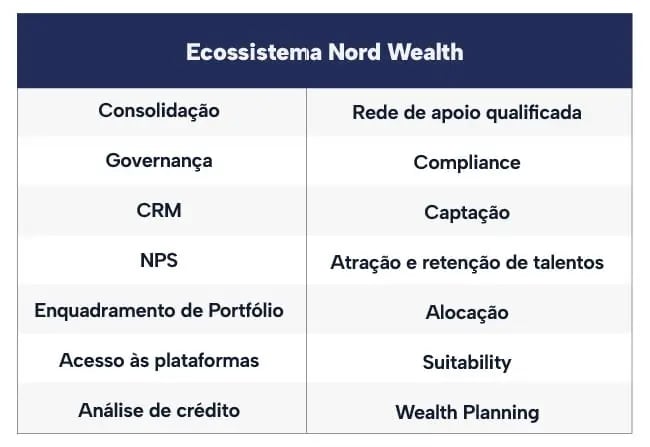 | Ecossistema Nord Wealth | |
|---|---|
| Consolidação | Rede de apoio qualificada |
| Governança | Compliance |
| CRM | Captação |
| NPS | Atração e retenção de talentos |
| Enquadramento de Portfólio | Alocação |
| Acesso às plataformas | Suitability |
| Análise de crédito | Wealth Planning |